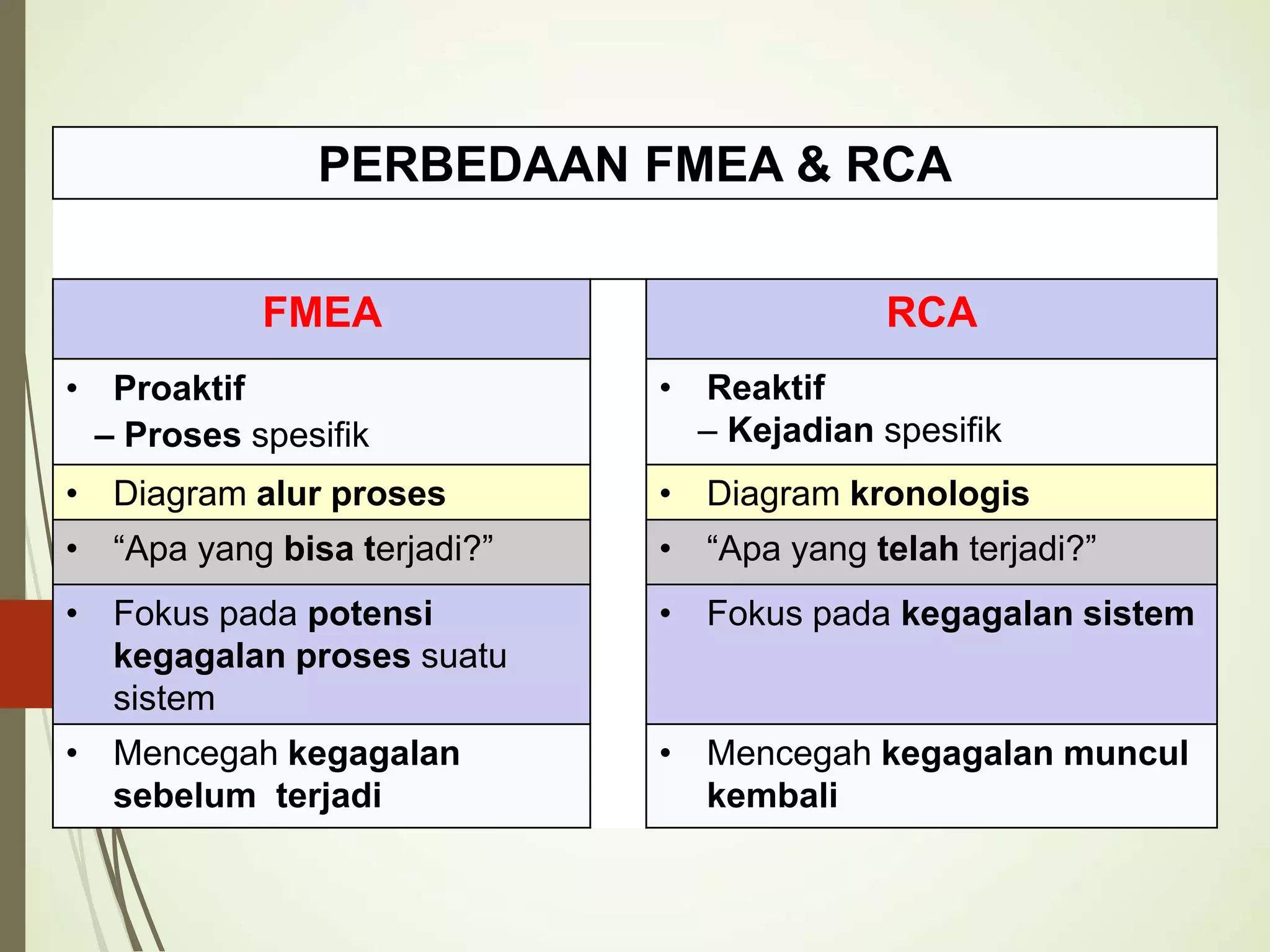 PERBEDAAN FMEA & RCA

| FMEA | RCA |
|---|---|
| • Proaktif – Proses spesifik | • Reaktif – Kejadian spesifik |
| • Diagram alur proses | • Diagram kronologis |
| • “Apa yang bisa terjadi?” | • “Apa yang telah terjadi?” |
| • Fokus pada potensi kegagalan proses suatu sistem | • Fokus pada kegagalan sistem |
| • Mencegah kegagalan sebelum terjadi | • Mencegah kegagalan muncul kembali |